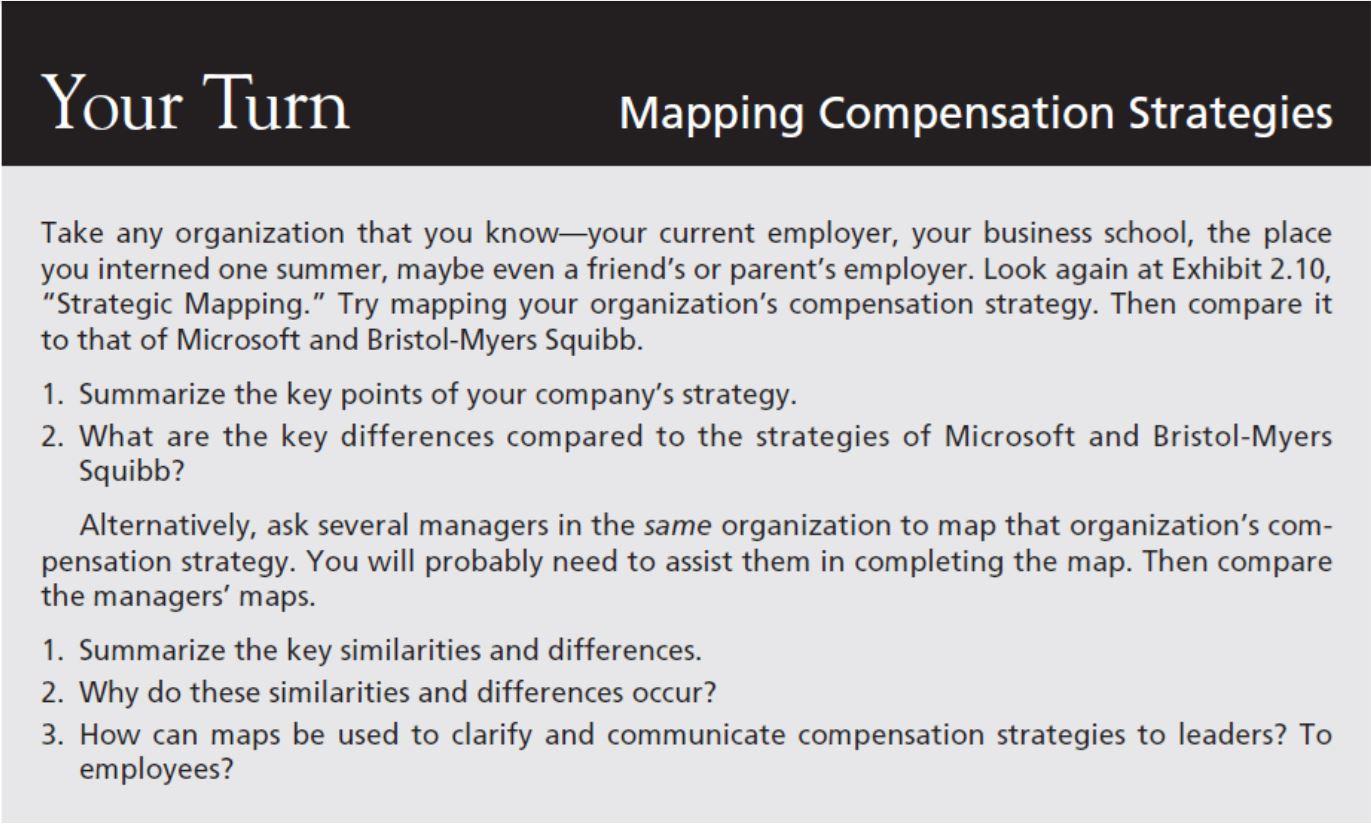 Your Turn

Mapping Compensation Strategies

Take any organization that you know—your current employer, your business school, the place you interned one summer, maybe even a friend's or parent's employer. Look again at Exhibit 2.10, "Strategic Mapping." Try mapping your organization's compensation strategy. Then compare it to that of Microsoft and Bristol-Myers Squibb.

1. Summarize the key points of your company's strategy.
2. What are the key differences compared to the strategies of Microsoft and Bristol-Myers Squibb?

Alternatively, ask several managers in the same organization to map that organization's compensation strategy. You will probably need to assist them in completing the map. Then compare the managers' maps.

1. Summarize the key similarities and differences.
2. Why do these similarities and differences occur?
3. How can maps be used to clarify and communicate compensation strategies to leaders? To employees?